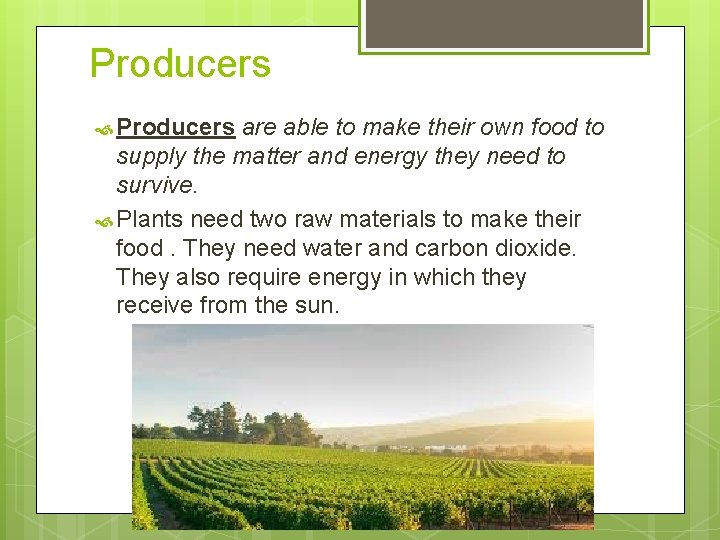 Producers

Producers are able to make their own food to supply the matter and energy they need to survive.

Plants need two raw materials to make their food . They need water and carbon dioxide. They also require energy in which they receive from the sun.